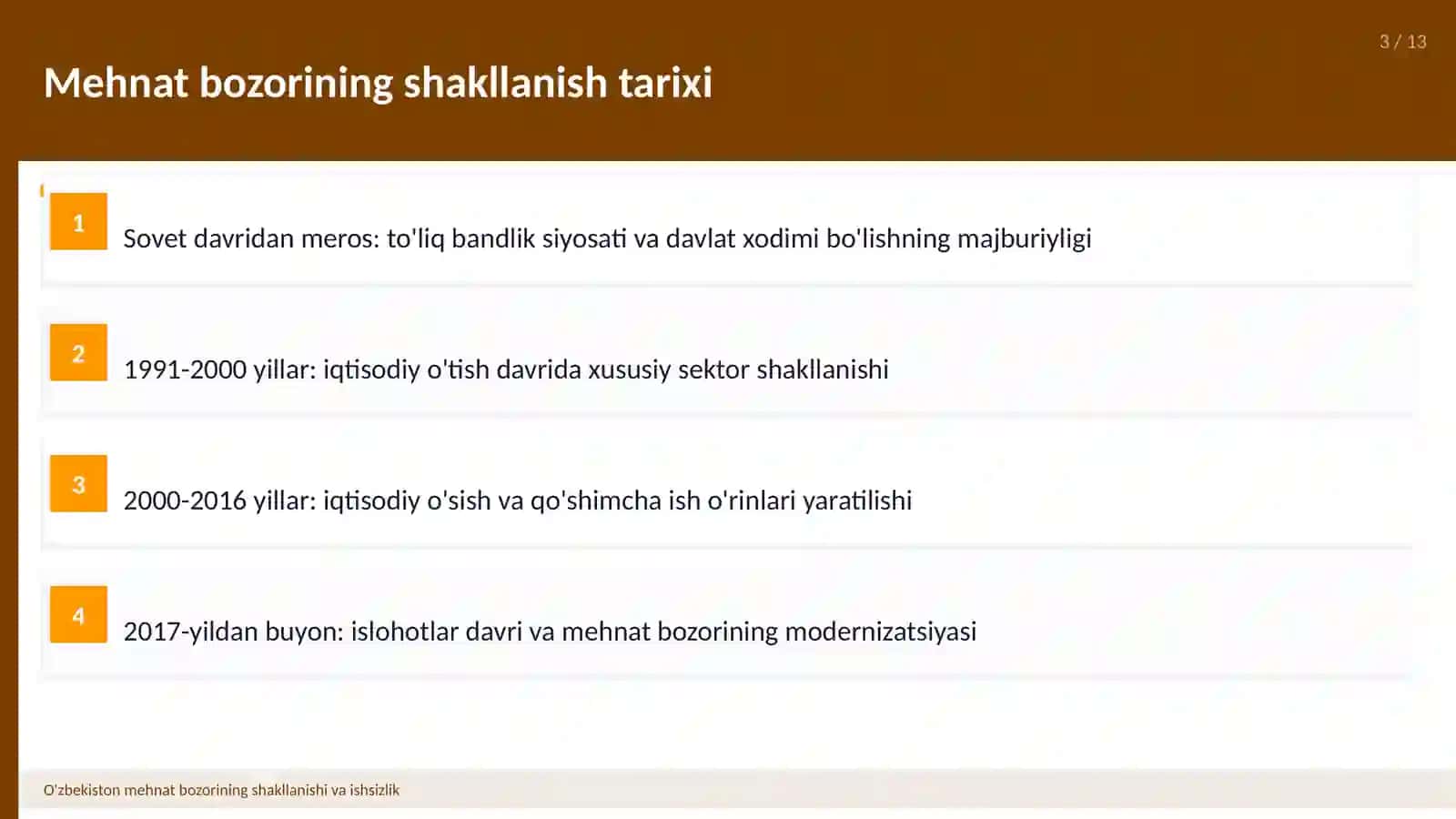 3 / 13

Mehnat bozorining shakllanish tarixi

1

Sovet davridan meros: to'liq bandlik siyosati va davlat xodimi bo'lishning majburiyligi

2

1991-2000 yillar: iqtisodiy o'tish davrida xususiy sektor shakllanishi

3

2000-2016 yillar: iqtisodiy o'sish va qo'shimcha ish o'rinlari yaratilishi

4

2017-yildan buyon: islohotlar davri va mehnat bozorining modernizatsiyasi

O'zbekiston mehnat bozorining shakllanishi va ishsizlik